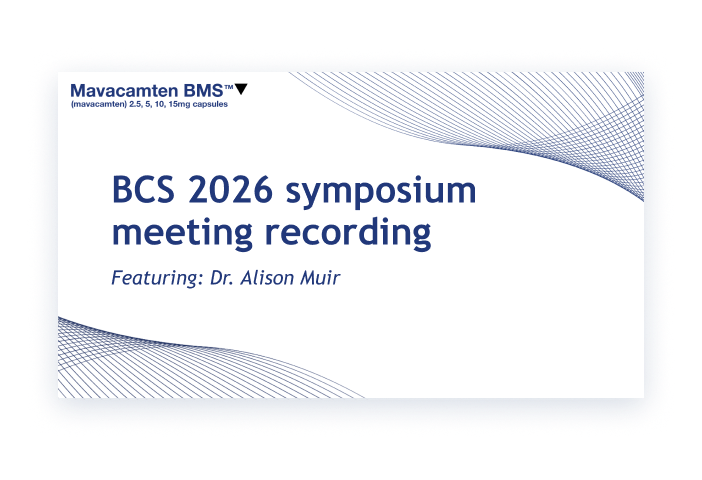 Mavacamten BMS™▼
(mavacamten) 2.5, 5, 10, 15mg capsules

BCS 2026 symposium meeting recording

Featuring: Dr. Alison Muir